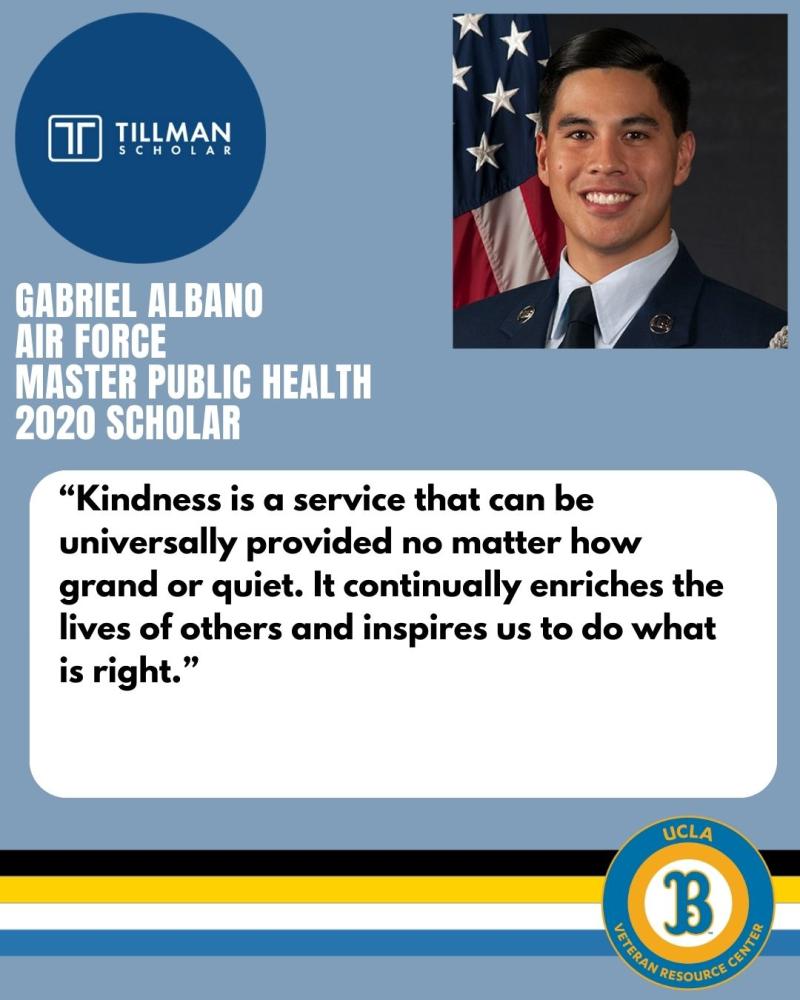 TILLMAN SCHOLAR

GABRIEL ALBANO
AIR FORCE
MASTER PUBLIC HEALTH
2020 SCHOLAR

“Kindness is a service that can be universally provided no matter how grand or quiet. It continually enriches the lives of others and inspires us to do what is right.”

UCLA
B
VETERAN RESOURCE CENTER